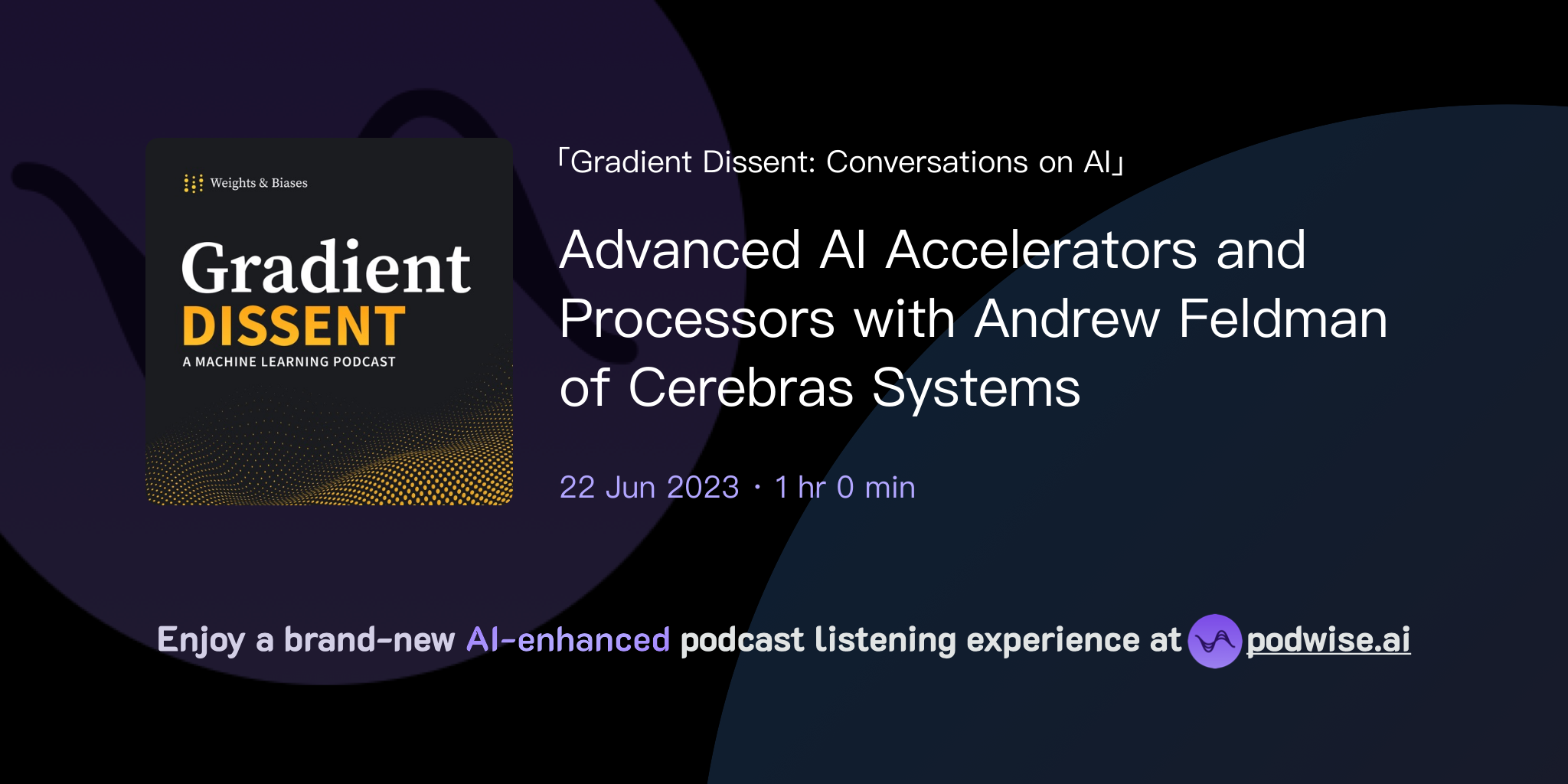 Weights & Biases

Gradient
DISSENT
A MACHINE LEARNING PODCAST

「Gradient Dissent: Conversations on AI」

Advanced AI Accelerators and Processors with Andrew Feldman of Cerebras Systems

22 Jun 2023 · 1 hr 0 min

Enjoy a brand-new AI-enhanced podcast listening experience at podwise.ai